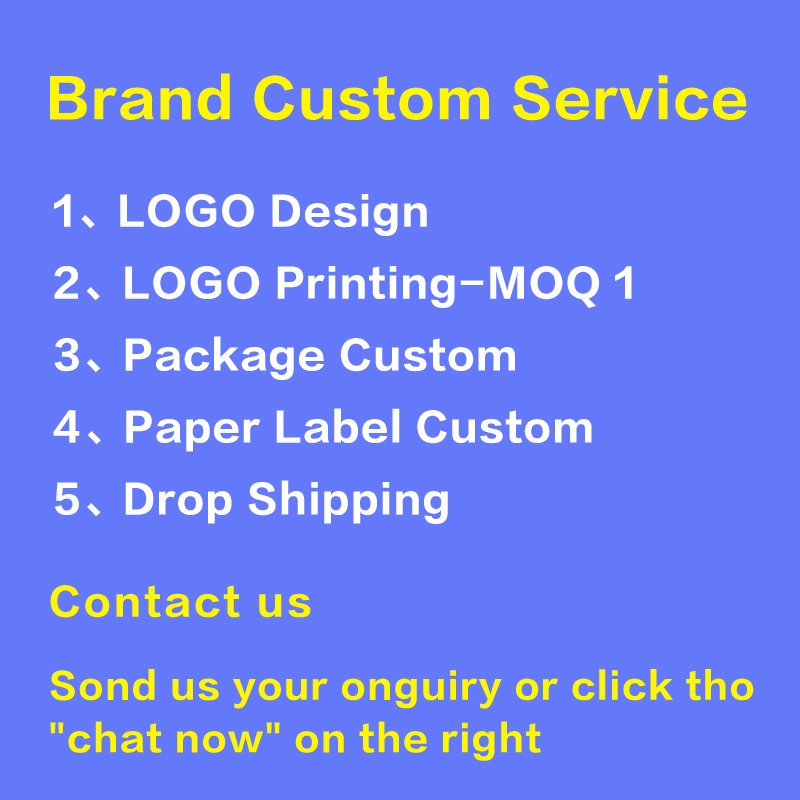 Brand Custom Service

1、LOGO Design
2、LOGO Printing-MOQ 1
3、Package Custom
4、Paper Label Custom
5、Drop Shipping

Contact us

Sond us your onguiry or click tho "chat now" on the right